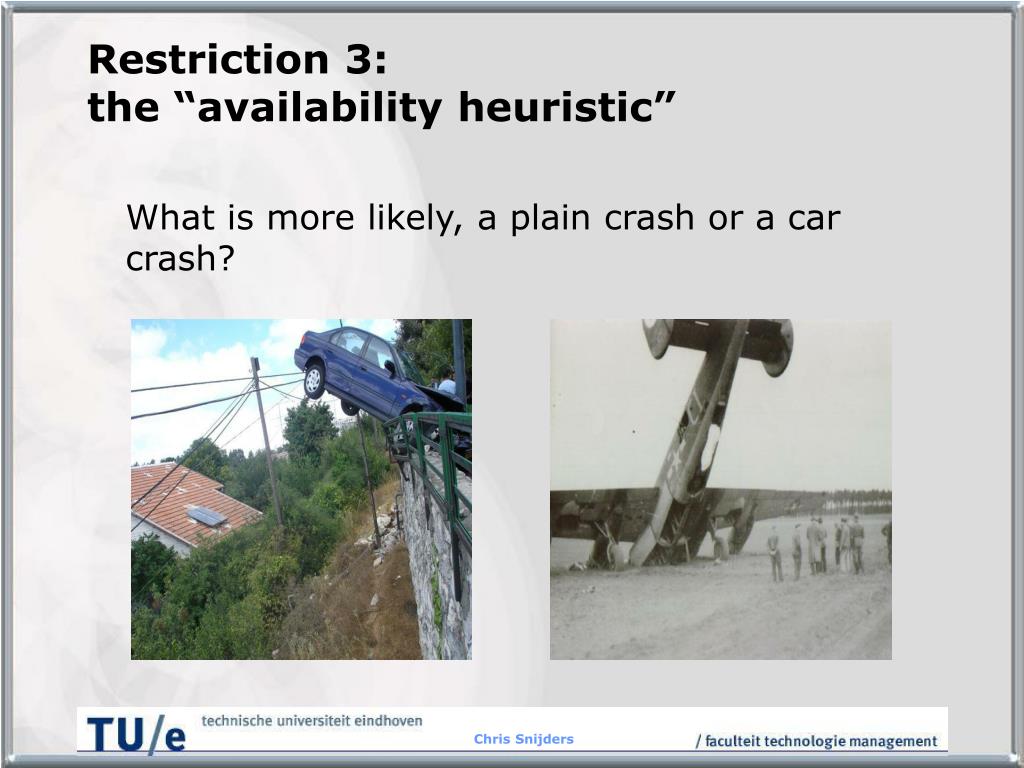 Restriction 3:
the “availability heuristic”

What is more likely, a plain crash or a car crash?

TU/e technische universiteit eindhoven

Chris Snijders

/ faculteit technologie management